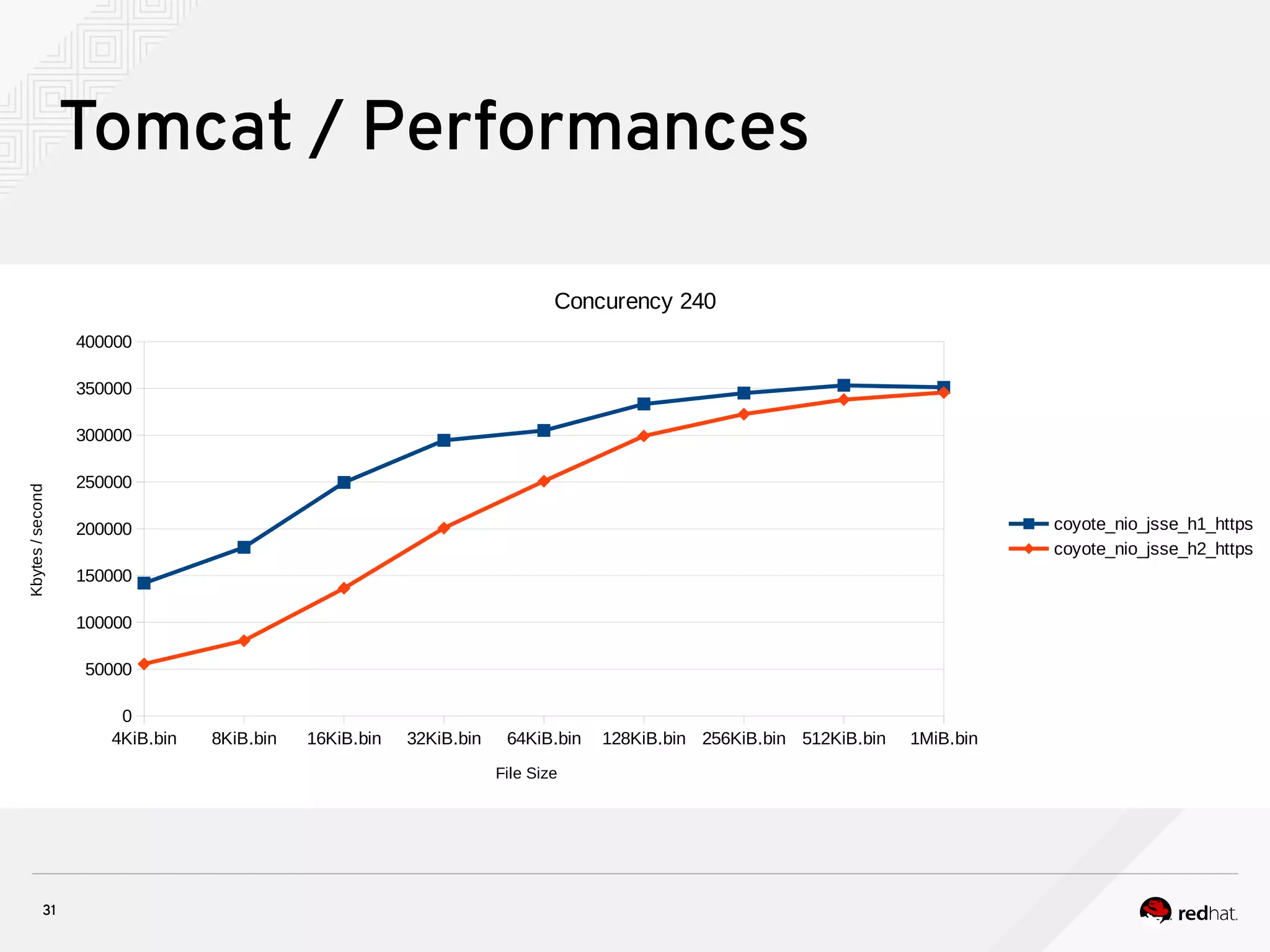 Tomcat / Performances

Concurency 240

Kbytes / second

400000
350000
300000
250000
200000
150000
100000
50000
0

4KiB.bin 8KiB.bin 16KiB.bin 32KiB.bin 64KiB.bin 128KiB.bin 256KiB.bin 512KiB.bin 1MiB.bin

File Size

coyote_nio_jsse_h1_https
coyote_nio_jsse_h2_https

31

redhat.